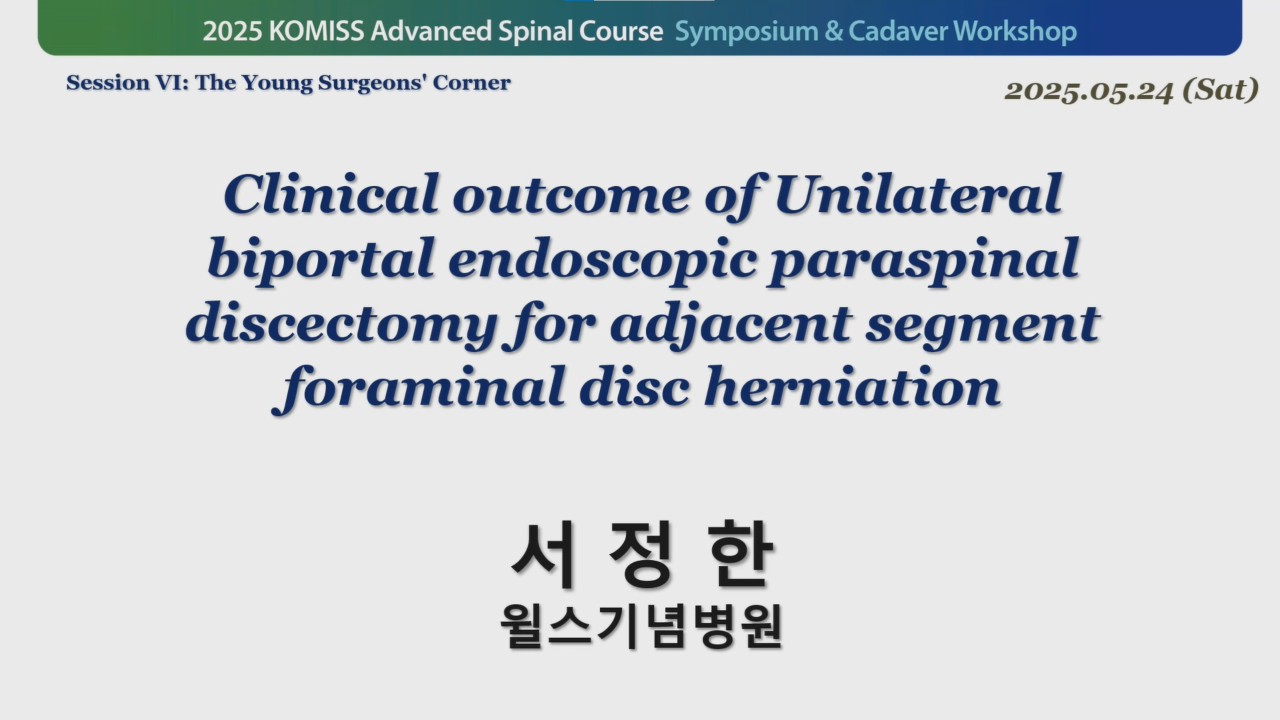 2025 KOMISS Advanced Spinal Course Symposium & Cadaver Workshop

Session VI: The Young Surgeons' Corner

2025.05.24 (Sat)

Clinical outcome of Unilateral biportal endoscopic paraspinal discectomy for adjacent segment foraminal disc herniation

서 정 한
윌스기념병원